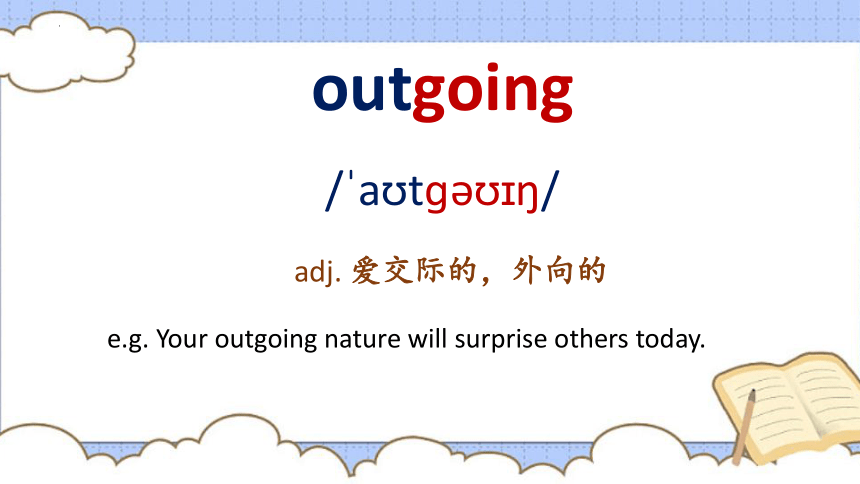 outgoing

/ˈaʊtɡəʊɪŋ/

adj. 爱交际的，外向的

e.g. Your outgoing nature will surprise others today.